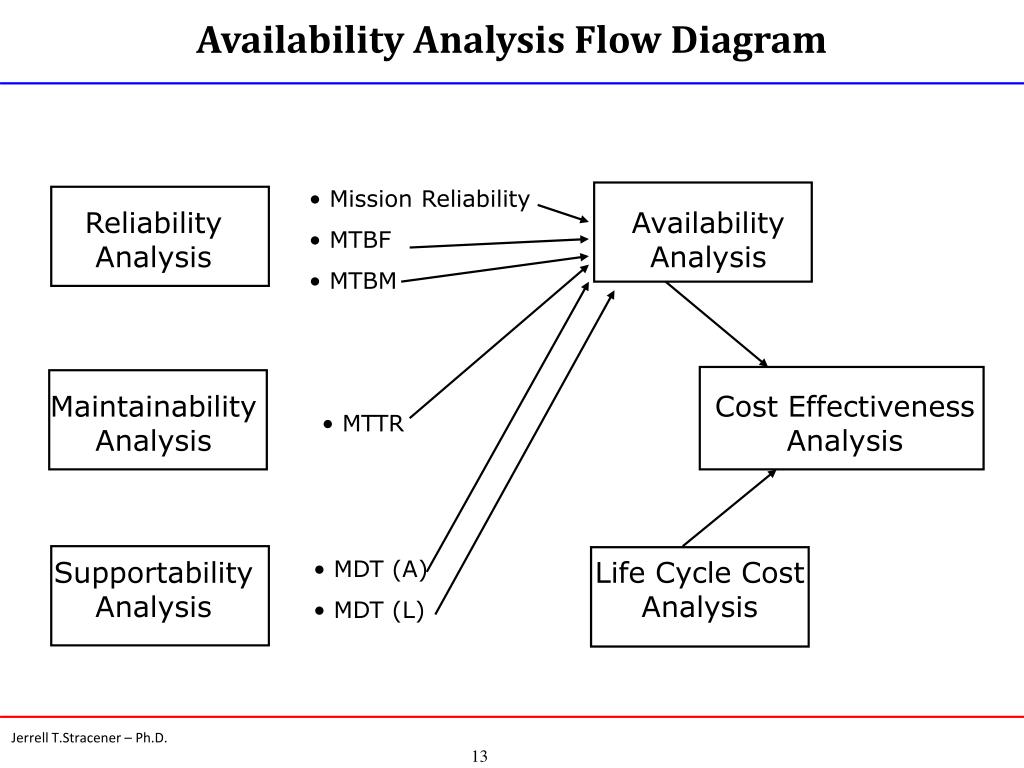 Availability Analysis Flow Diagram

Reliability Analysis

• Mission Reliability
• MTBF
• MTBM

Availability Analysis

Maintainability Analysis

• MTTR

Cost Effectiveness Analysis

Supportability Analysis

• MDT (A)
• MDT (L)

Life Cycle Cost Analysis

Jerrell T.Stracener – Ph.D.

13